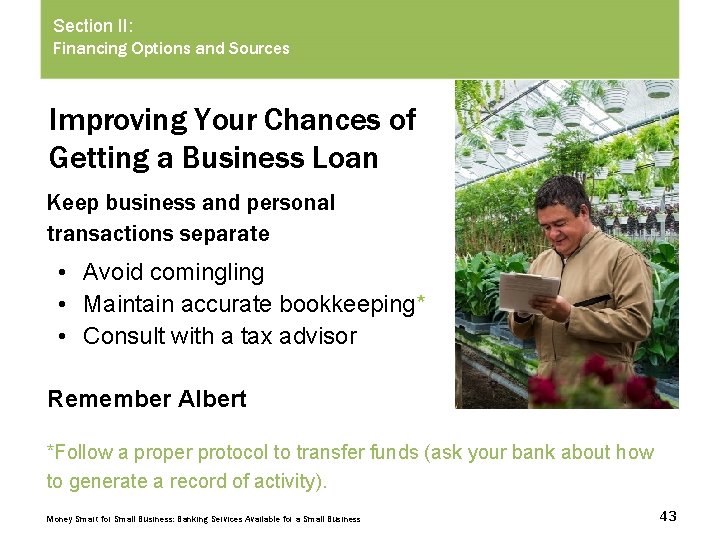 Section II:
Financing Options and Sources

Improving Your Chances of Getting a Business Loan

Keep business and personal transactions separate

• Avoid comingling
• Maintain accurate bookkeeping*
• Consult with a tax advisor

Remember Albert

*Follow a proper protocol to transfer funds (ask your bank about how to generate a record of activity).

Money Smart for Small Business: Banking Services Available for a Small Business

43